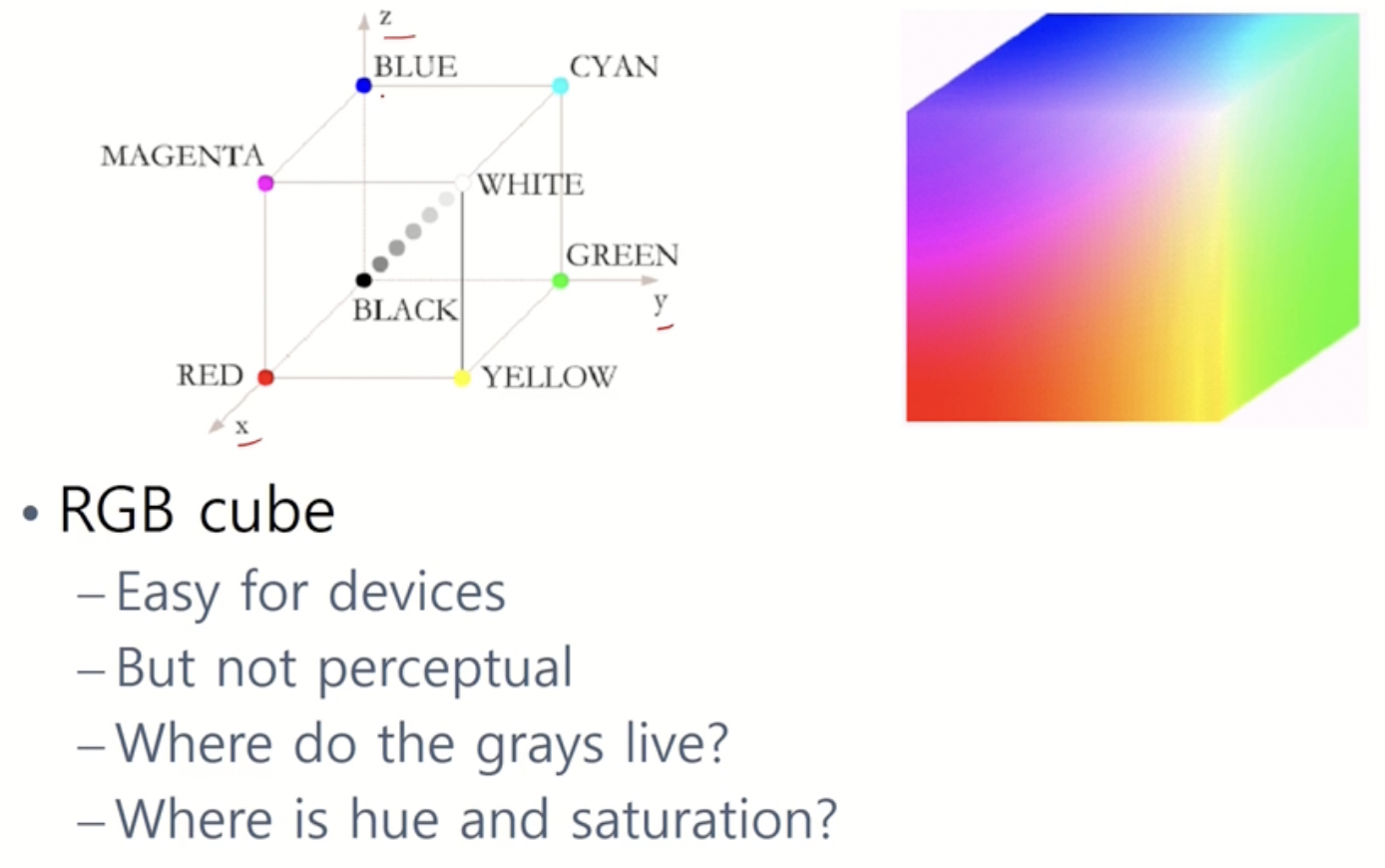 z
BLUE
CYAN
MAGENTA
WHITE
GREEN
BLACK
y
RED
YELLOW
x

• RGB cube
– Easy for devices
– But not perceptual
– Where do the grays live?
– Where is hue and saturation?